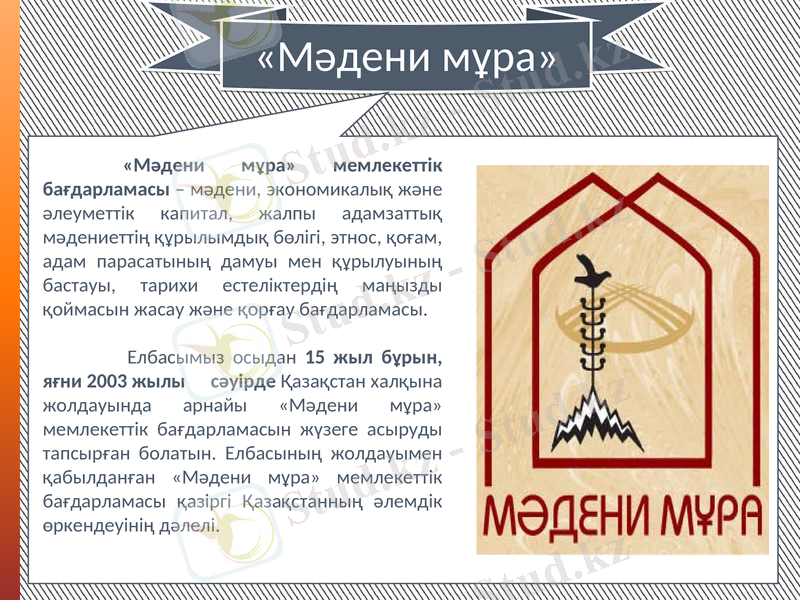 «Мәдени мұра»

«Мәдени мұра» мемлекеттік бағдарламасы – мәдени, экономикалық және әлеуметтік капитал, жалпы адамзаттық мәдениеттің құрылымдық бөлігі, этнос, қоғам, адам парасатының дамуы мен құрылуының бастауы, тарихи естеліктердің маңызды қоймасын жасау және қорғау бағдарламасы.

Елбасымыз осыдан 15 жыл бұрын, яғни 2003 жылы сәуірде Қазақстан халқына жолдауында арнайы «Мәдени мұра» мемлекеттік бағдарламасын жүзеге асыруды тапсырған болатын. Елбасының жолдауымен қабылданған «Мәдени мұра» мемлекеттік бағдарламасы қазіргі Қазақстанның әлемдік өркендеуінің дәлелі.

МӘДЕНИ МҰРА

Stud.kz - Stud.kz